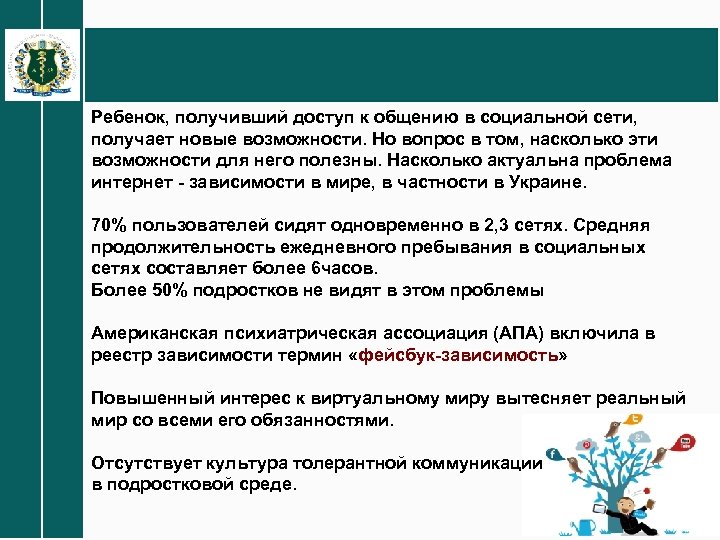 Ребенок, получивший доступ к общению в социальной сети, получает новые возможности. Но вопрос в том, насколько эти возможности для него полезны. Насколько актуальна проблема интернет - зависимости в мире, в частности в Украине.

70% пользователей сидят одновременно в 2,3 сетях. Средняя продолжительность ежедневного пребывания в социальных сетях составляет более 6часов.
Более 50% подростков не видят в этом проблемы

Американская психиатрическая ассоциация (АПА) включила в реестр зависимости термин «фейсбук-зависимость»

Повышенный интерес к виртуальному миру вытесняет реальный мир со всеми его обязанностями.

Отсутствует культура толерантной коммуникации в подростковой среде.